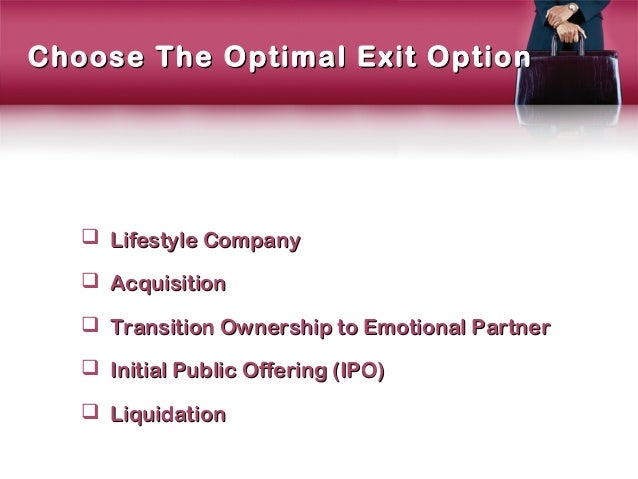 Choose The Optimal Exit Option

❑ Lifestyle Company
❑ Acquisition
❑ Transition Ownership to Emotional Partner
❑ Initial Public Offering (IPO)
❑ Liquidation